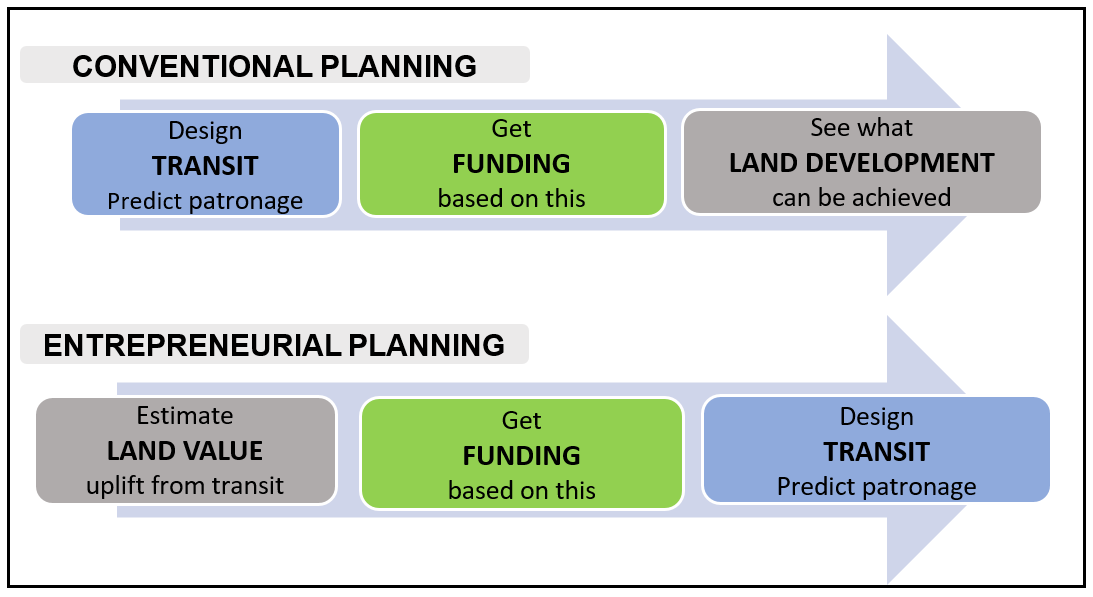 CONVENTIONAL PLANNING

Design
TRANSIT
Predict patronage

Get
FUNDING
based on this

See what
LAND DEVELOPMENT
can be achieved

ENTREPRENEURIAL PLANNING

Estimate
LAND VALUE
uplift from transit

Get
FUNDING
based on this

Design
TRANSIT
Predict patronage